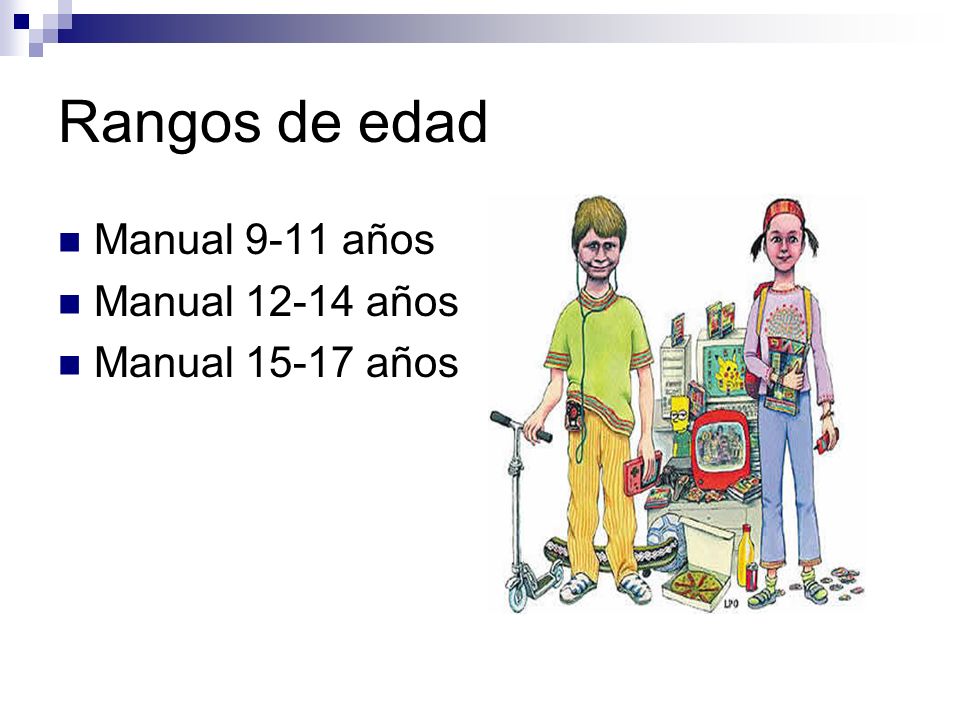 Rangos de edad

Manual 9-11 años
Manual 12-14 años
Manual 15-17 años

LPO